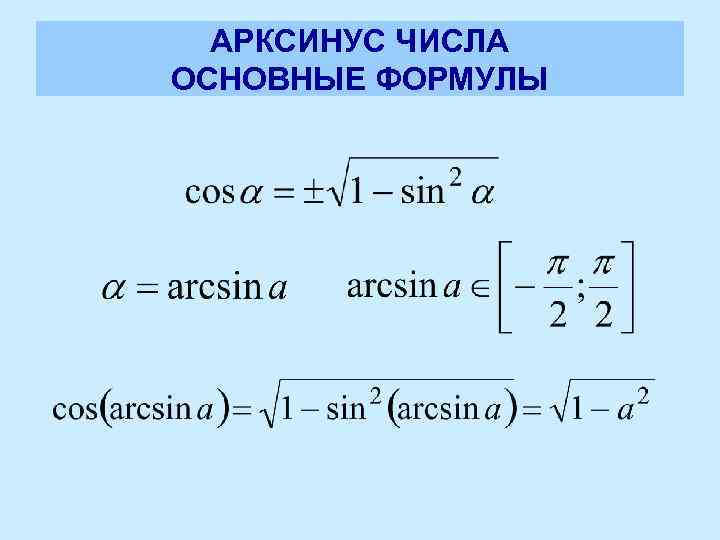 АРКСИНУС ЧИСЛА
ОСНОВНЫЕ ФОРМУЛЫ

$\cos\alpha = \pm\sqrt{1-\sin^2\alpha}$

$\alpha = \arcsin a$ $\arcsin a \in \left[-\frac{\pi}{2};\frac{\pi}{2}\right]$

$\cos(\arcsin a) = \sqrt{1-\sin^2(\arcsin a)} = \sqrt{1-a^2}$